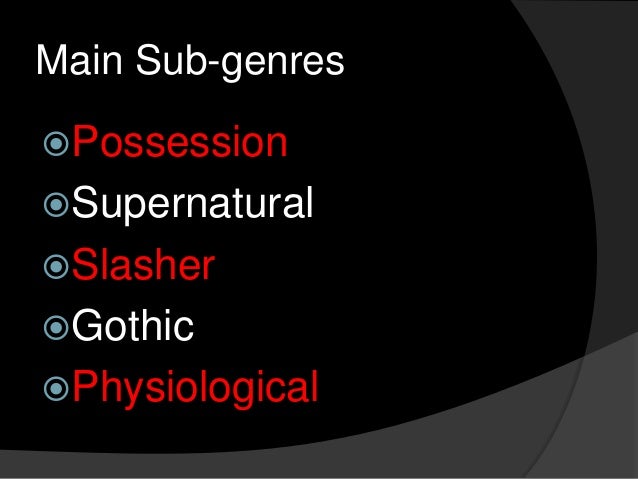 Main Sub-genres

Possession
Supernatural
Slasher
Gothic
Physiological